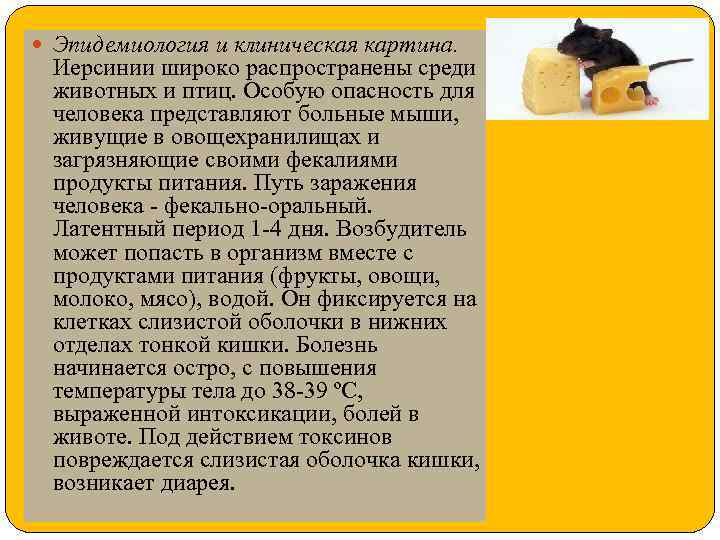 Эпидемиология и клиническая картина. Иерсинии широко распространены среди животных и птиц. Особую опасность для человека представляют больные мыши, живущие в овощехранилищах и загрязняющие своими фекалиями продукты питания. Путь заражения человека - фекально-оральный. Латентный период 1-4 дня. Возбудитель может попасть в организм вместе с продуктами питания (фрукты, овощи, молоко, мясо), водой. Он фиксируется на клетках слизистой оболочки в нижних отделах тонкой кишки. Болезнь начинается остро, с повышения температуры тела до 38-39 ºС, выраженной интоксикации, болей в животе. Под действием токсинов повреждается слизистая оболочка кишки, возникает диарея.